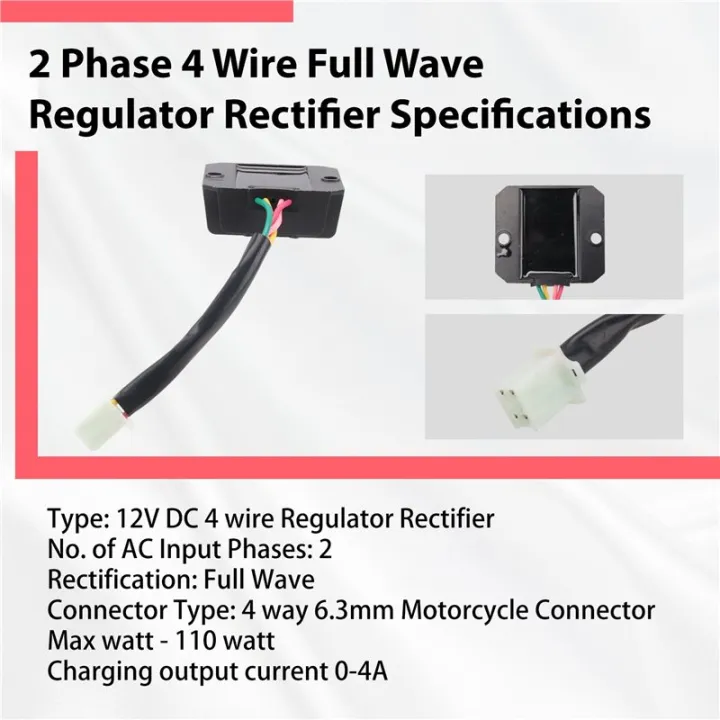 2 Phase 4 Wire Full Wave Regulator Rectifier Specifications

Type: 12V DC 4 wire Regulator Rectifier
No. of AC Input Phases: 2
Rectification: Full Wave
Connector Type: 4 way 6.3mm Motorcycle Connector
Max watt - 110 watt
Charging output current 0-4A